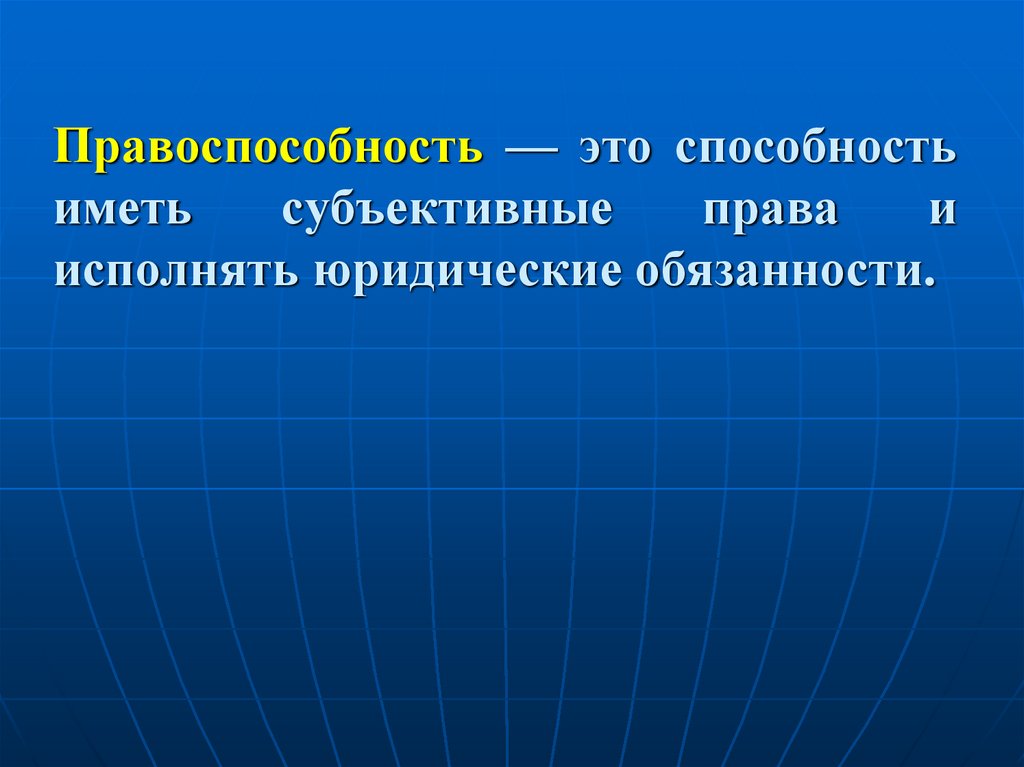 Правоспособность — это способность иметь субъективные права и исполнять юридические обязанности.